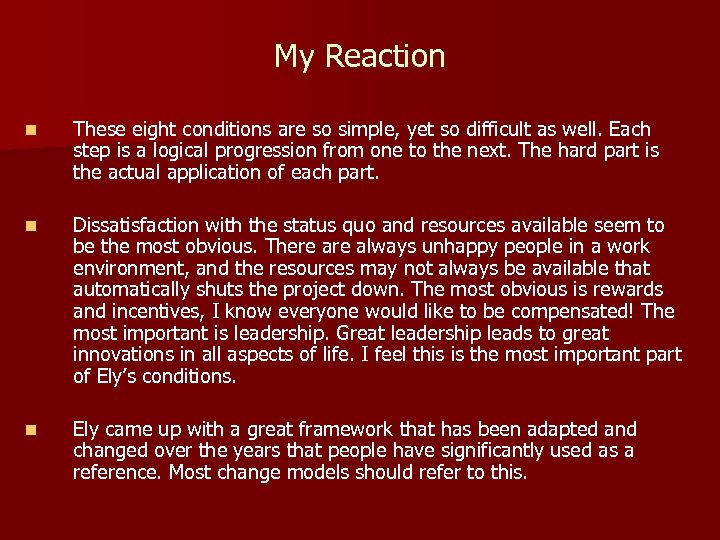 My Reaction

These eight conditions are so simple, yet so difficult as well. Each step is a logical progression from one to the next. The hard part is the actual application of each part.

Dissatisfaction with the status quo and resources available seem to be the most obvious. There are always unhappy people in a work environment, and the resources may not always be available that automatically shuts the project down. The most obvious is rewards and incentives, I know everyone would like to be compensated! The most important is leadership. Great leadership leads to great innovations in all aspects of life. I feel this is the most important part of Ely's conditions.

Ely came up with a great framework that has been adapted and changed over the years that people have significantly used as a reference. Most change models should refer to this.